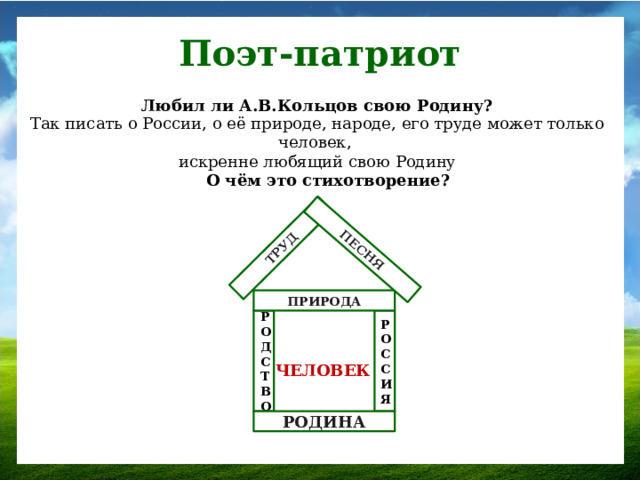 Поэт-патриот

Любил ли А.В.Кольцов свою Родину?
Так писать о России, о её природе, народе, его труде может только человек,
искренне любящий свою Родину
О чём это стихотворение?

ТРУД
ПЕСНЯ
ПРИРОДА
РОДСТВО
ЧЕЛОВЕК
РОССИЯ
РОДИНА